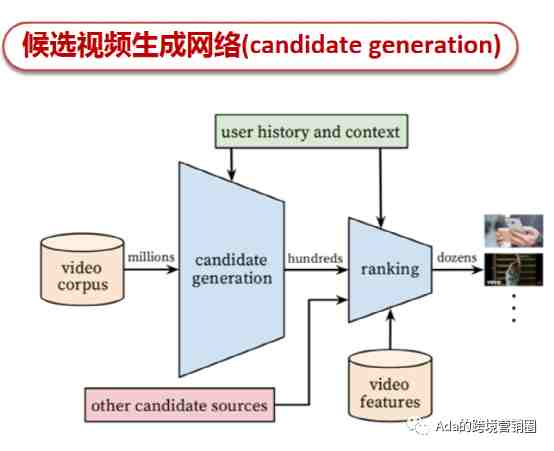 候选视频生成网络(candidate generation)

user history and context

video corpus

millions

candidate generation

hundreds

ranking

dozens

other candidate sources

video features

Ada的跨境营销圈